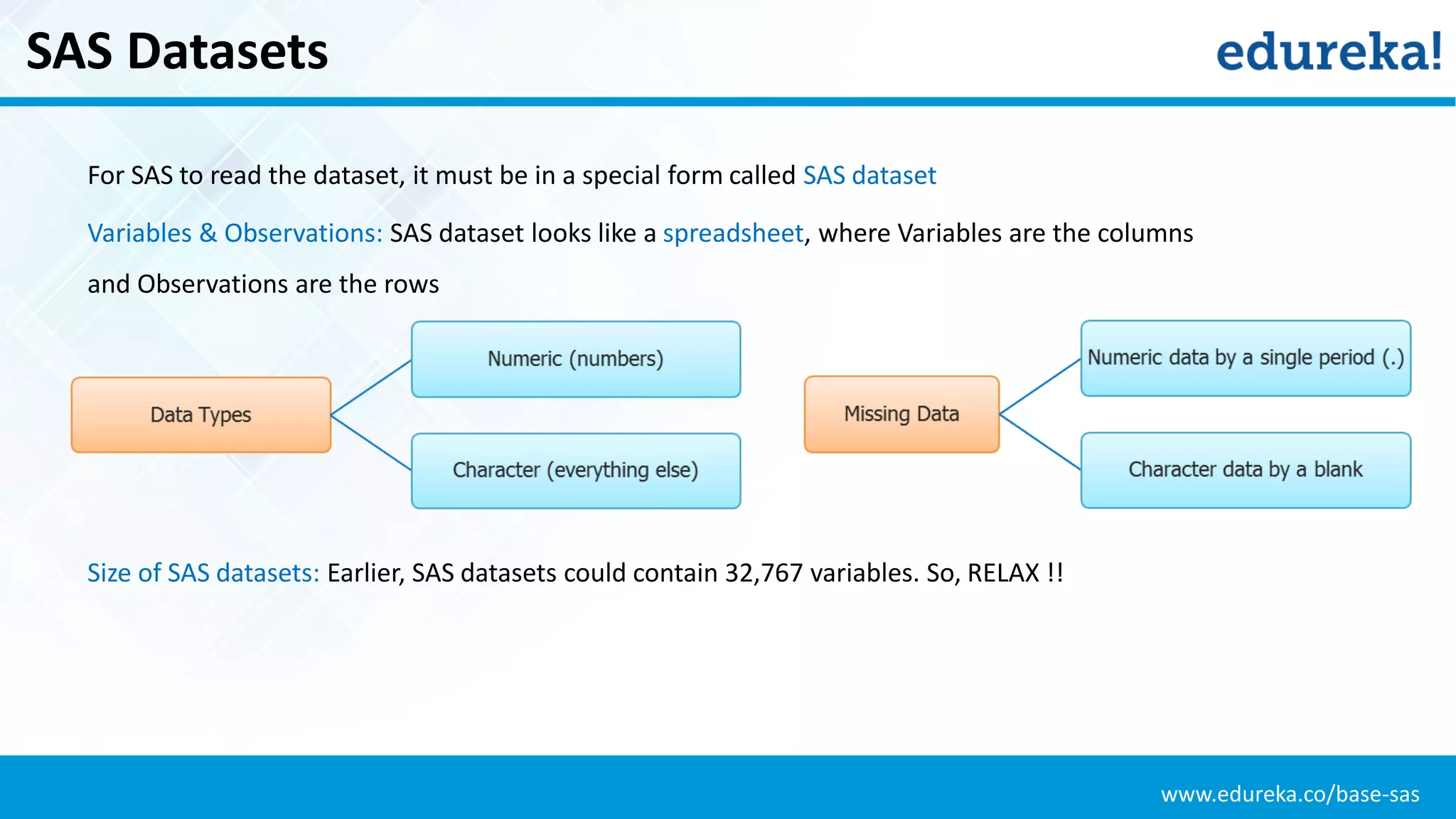 SAS Datasets

edureka!

For SAS to read the dataset, it must be in a special form called SAS dataset

Variables & Observations: SAS dataset looks like a spreadsheet, where Variables are the columns and Observations are the rows

Data Types

Numeric (numbers)

Character (everything else)

Missing Data

Numeric data by a single period (.)

Character data by a blank

Size of SAS datasets: Earlier, SAS datasets could contain 32,767 variables. So, RELAX !!

www.edureka.co/base-sas